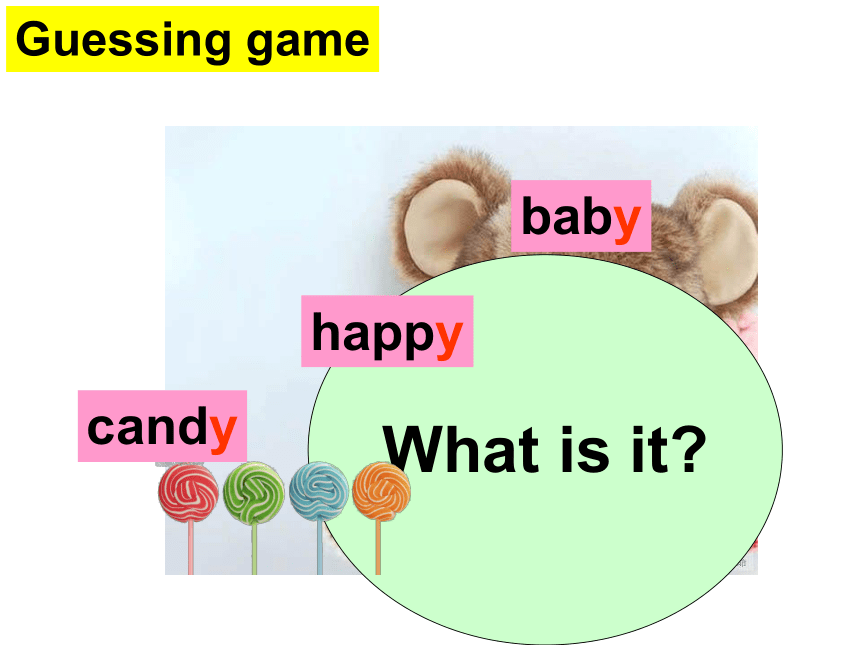 Guessing game

baby

happy

candy

What is it?